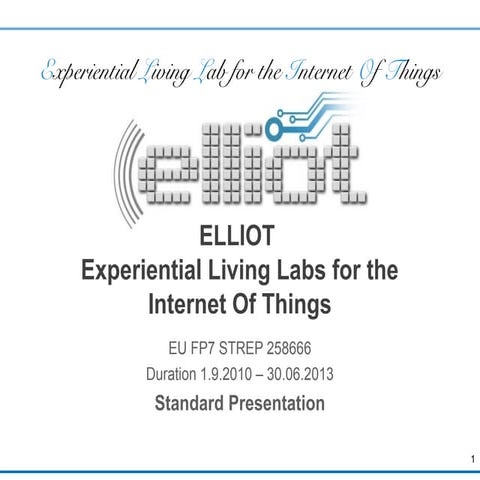 Experiential Living Lab for the Internet Of Things

elliot

ELLIOT
Experiential Living Labs for the Internet Of Things

EU FP7 STREP 258666

Duration 1.9.2010 – 30.06.2013

Standard Presentation

1